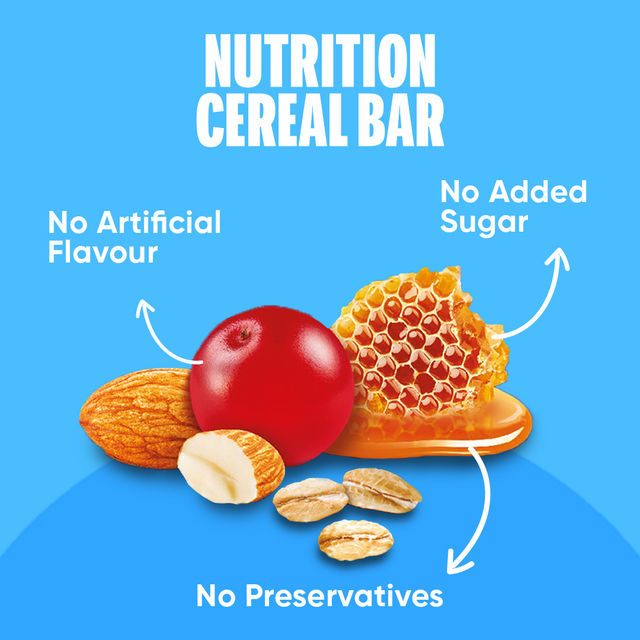 NUTRITION CEREAL BAR

No Artificial Flavour

No Added Sugar

No Preservatives